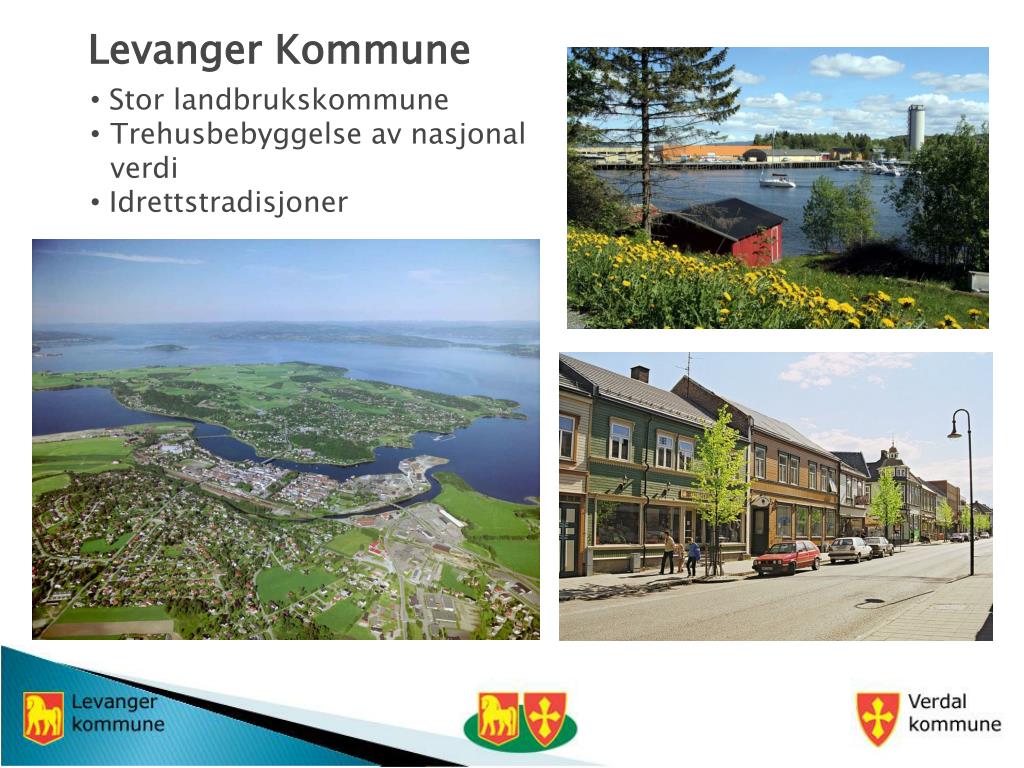 Levanger Kommune

• Stor landbrukskommune
• Trehusbebyggelse av nasjonal verdi
• Idrettstradisjoner

Levanger kommune

Verdal kommune